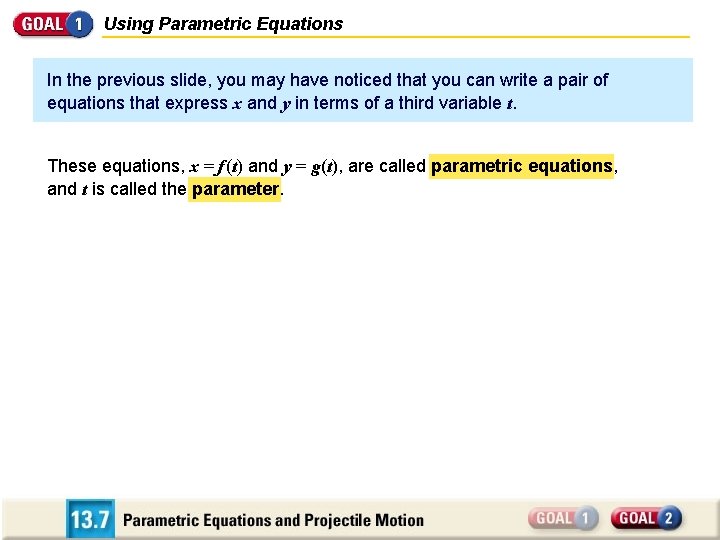 GOAL 1 Using Parametric Equations

In the previous slide, you may have noticed that you can write a pair of equations that express $x$ and $y$ in terms of a third variable $t$.

These equations, $x = f(t)$ and $y = g(t)$, are called parametric equations, and $t$ is called the parameter.

13.7 Parametric Equations and Projectile Motion

GOAL 1 GOAL 2